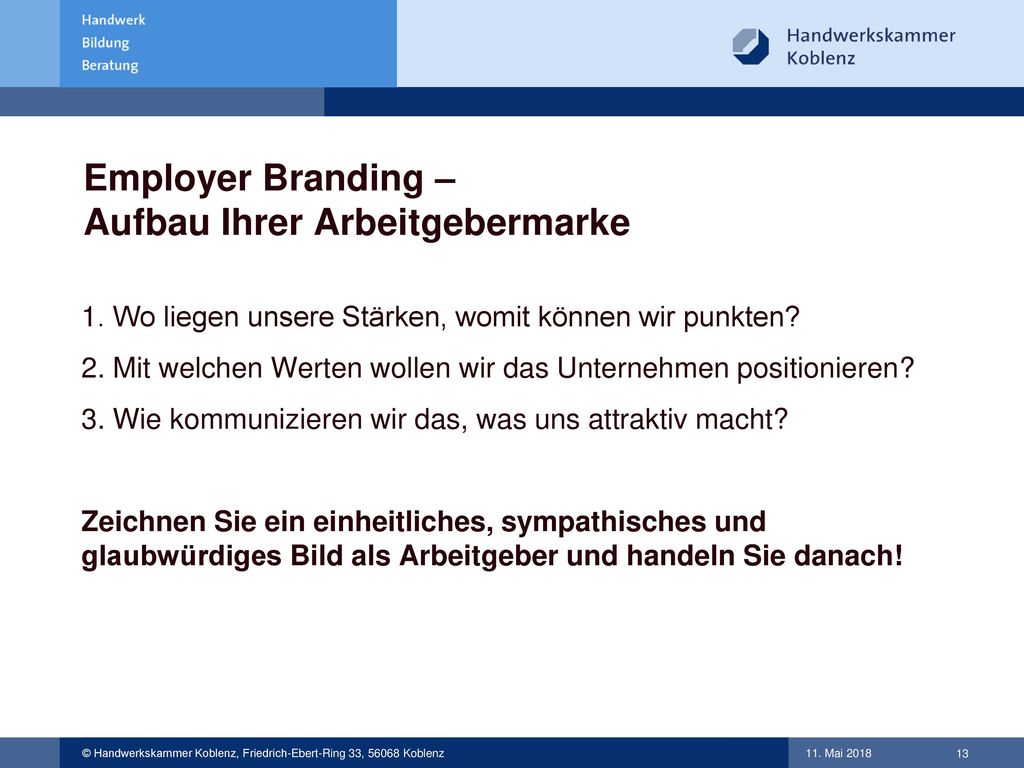 Handwerk
Bildung
Beratung

Handwerkskammer
Koblenz

Employer Branding –
Aufbau Ihrer Arbeitgebermarke

1. Wo liegen unsere Stärken, womit können wir punkten?

2. Mit welchen Werten wollen wir das Unternehmen positionieren?

3. Wie kommunizieren wir das, was uns attraktiv macht?

Zeichnen Sie ein einheitliches, sympathisches und glaubwürdiges Bild als Arbeitgeber und handeln Sie danach!

© Handwerkskammer Koblenz, Friedrich-Ebert-Ring 33, 56068 Koblenz

11. Mai 2018

13